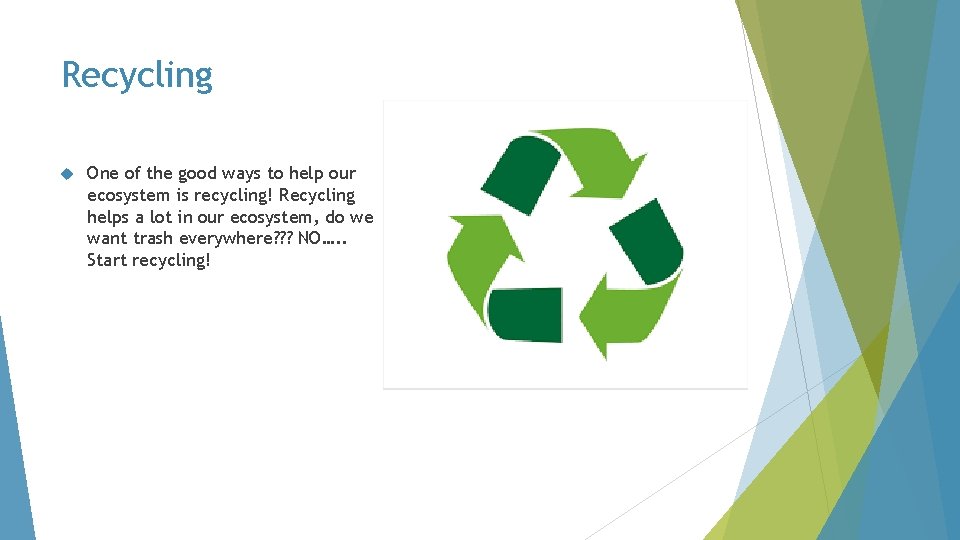 Recycling

One of the good ways to help our ecosystem is recycling! Recycling helps a lot in our ecosystem, do we want trash everywhere??? NO….. Start recycling!